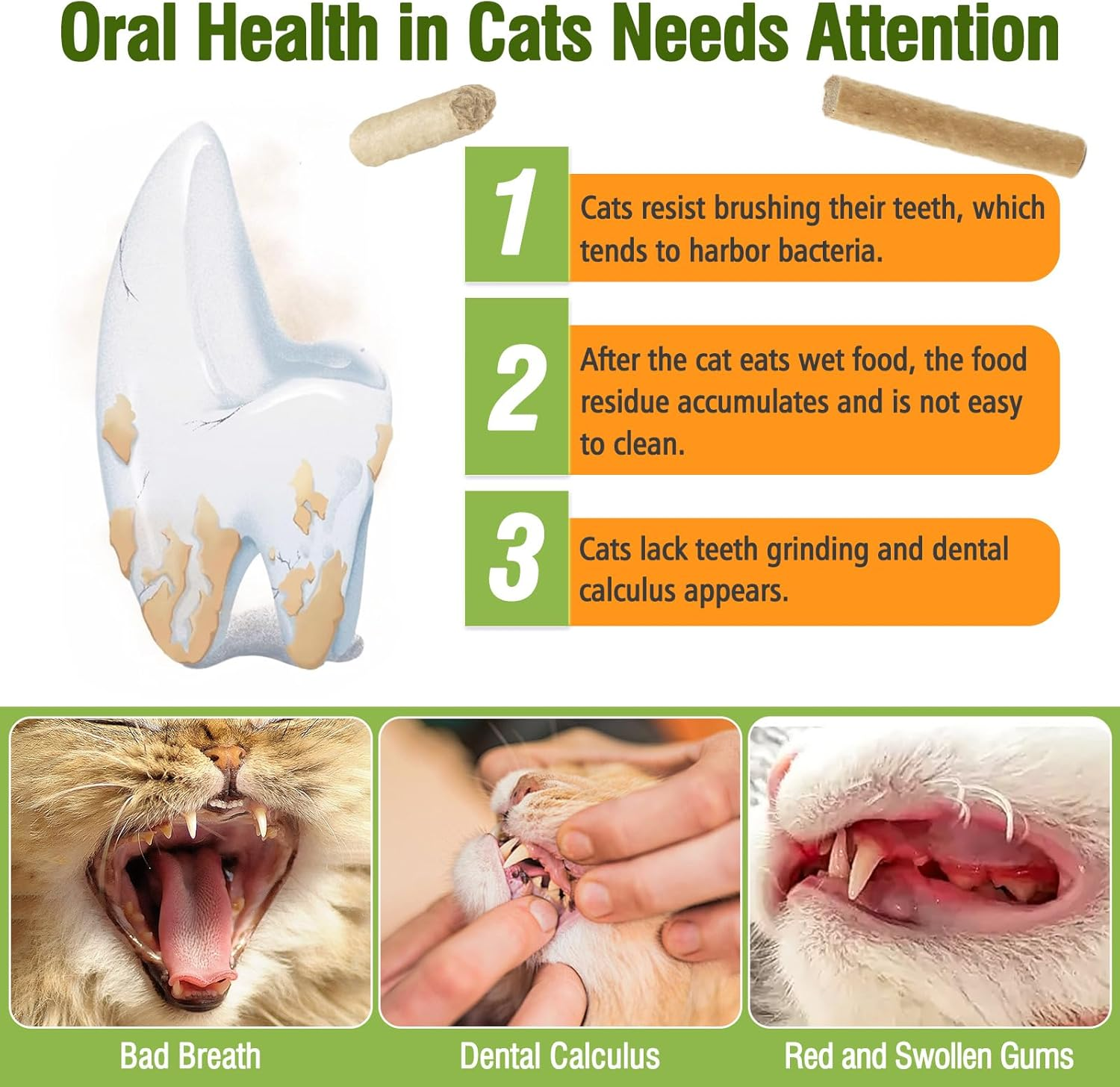 Oral Health in Cats Needs Attention

1

Cats resist brushing their teeth, which tends to harbor bacteria.

2

After the cat eats wet food, the food residue accumulates and is not easy to clean.

3

Cats lack teeth grinding and dental calculus appears.

Bad Breath

Dental Calculus

Red and Swollen Gums